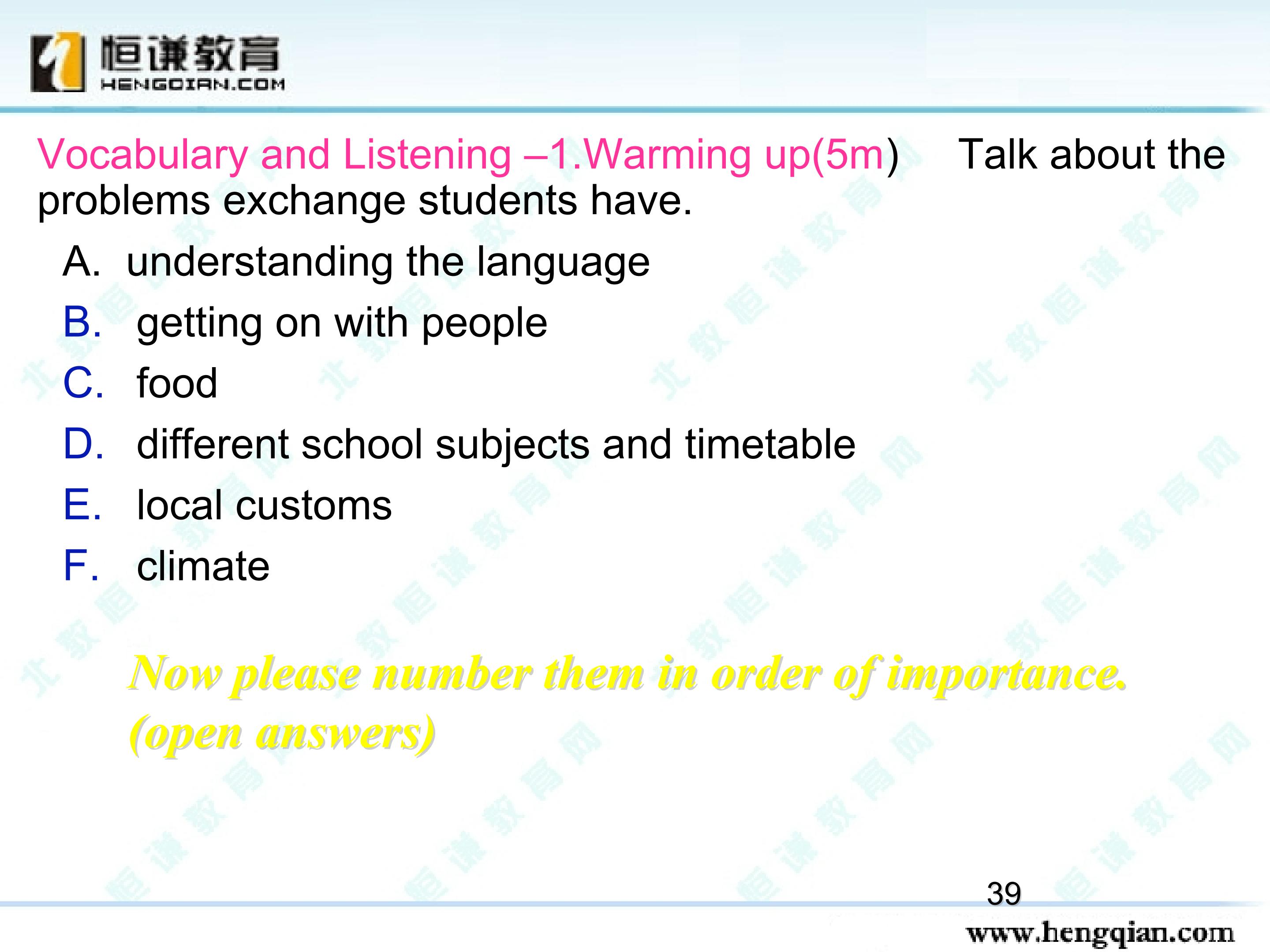 恒谦教育
HENGQIAN.COM

Vocabulary and Listening –1.Warming up(5m) Talk about the problems exchange students have.

A. understanding the language
B. getting on with people
C. food
D. different school subjects and timetable
E. local customs
F. climate

Now please number them in order of importance. (open answers)

39

www.hengqian.com